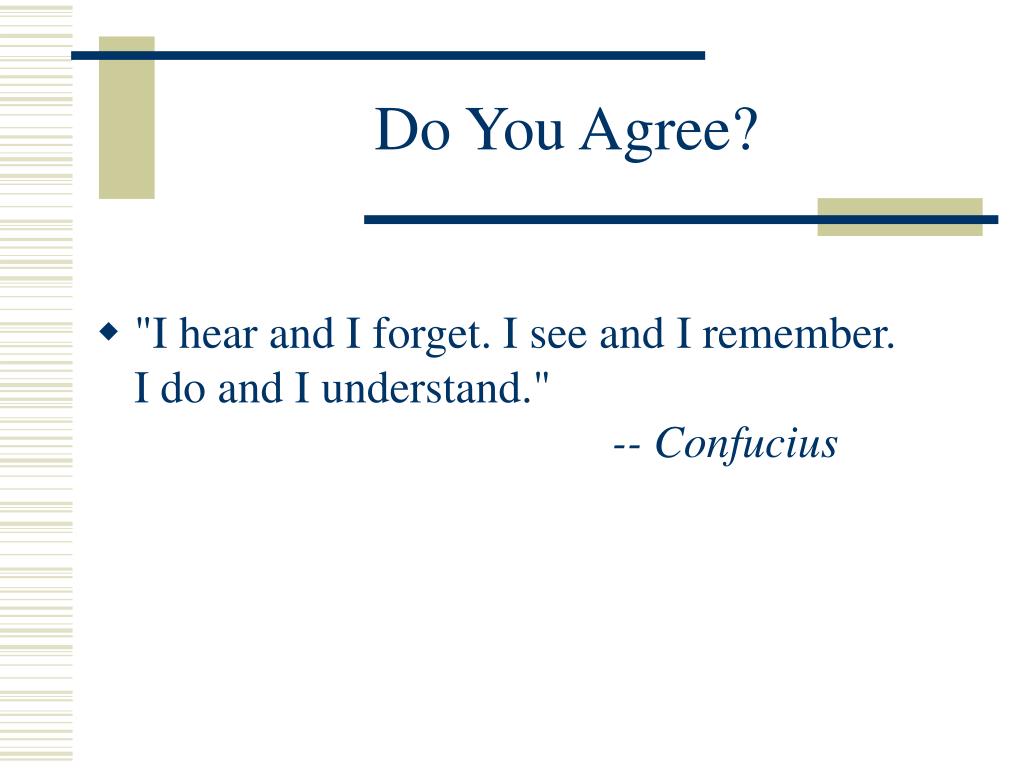 Do You Agree?

"I hear and I forget. I see and I remember. I do and I understand."
-- Confucius